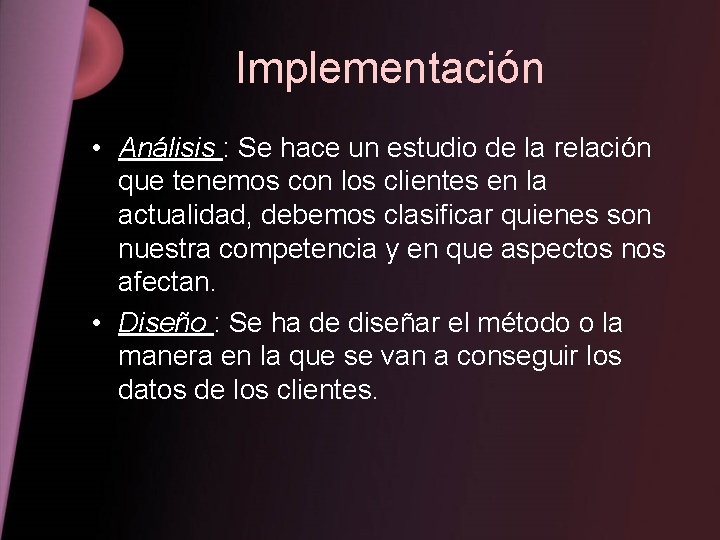 Implementación

• Análisis : Se hace un estudio de la relación que tenemos con los clientes en la actualidad, debemos clasificar quienes son nuestra competencia y en que aspectos nos afectan.

• Diseño : Se ha de diseñar el método o la manera en la que se van a conseguir los datos de los clientes.